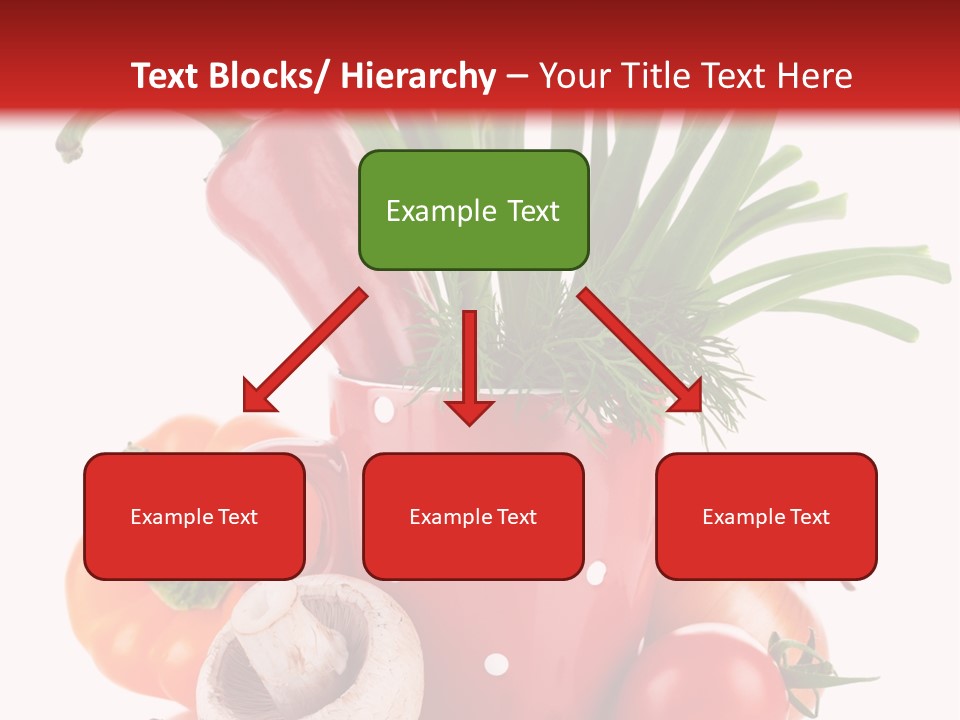 Text Blocks/ Hierarchy – Your Title Text Here

Example Text

Example Text

Example Text

Example Text